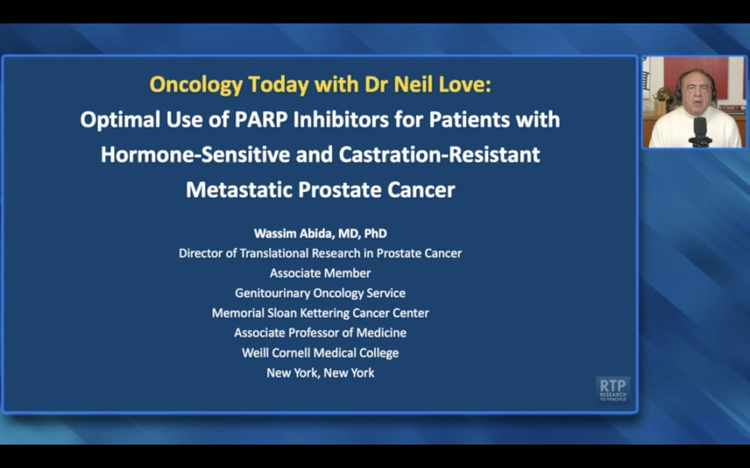 Oncology Today with Dr Neil Love:
Optimal Use of PARP Inhibitors for Patients with Hormone-Sensitive and Castration-Resistant Metastatic Prostate Cancer

Wassim Abida, MD, PhD
Director of Translational Research in Prostate Cancer
Associate Member
Genitourinary Oncology Service
Memorial Sloan Kettering Cancer Center
Associate Professor of Medicine
Weill Cornell Medical College
New York, New York

RTP
RESEARCH TO PRACTICE